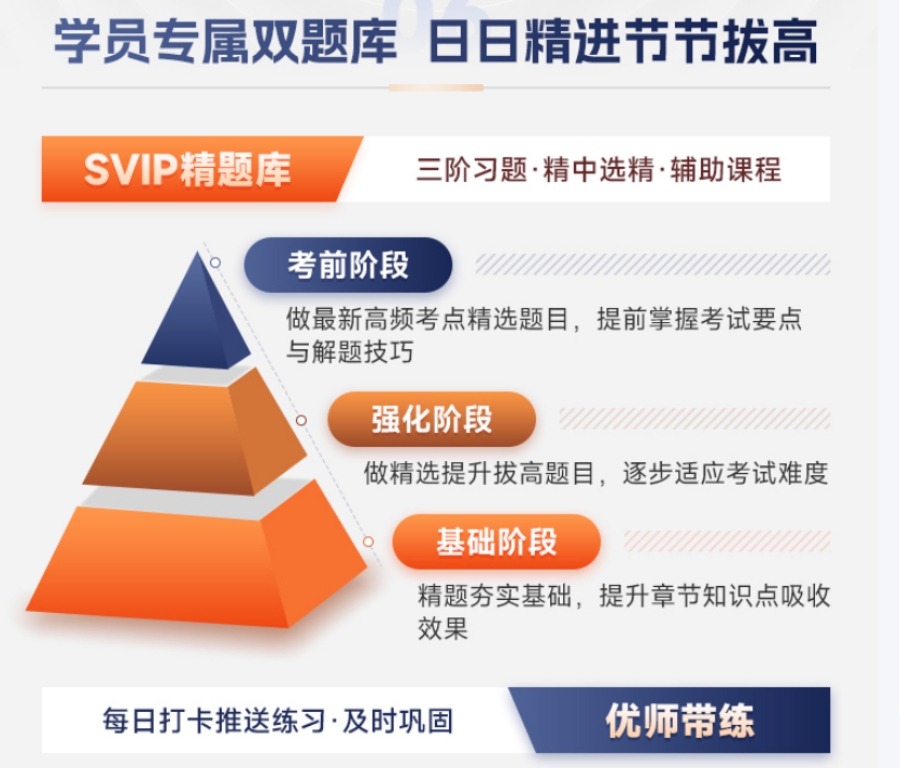 学员专属双题库 日日精进节节拔高

SVIP精题库

三阶习题·精中选精·辅助课程

考前阶段

做最新高频考点精选题目，提前掌握考试要点与解题技巧

强化阶段

做精选提升拔高题目，逐步适应考试难度

基础阶段

精题夯实基础，提升章节知识点吸收效果

每日打卡推送练习·及时巩固

优师带练